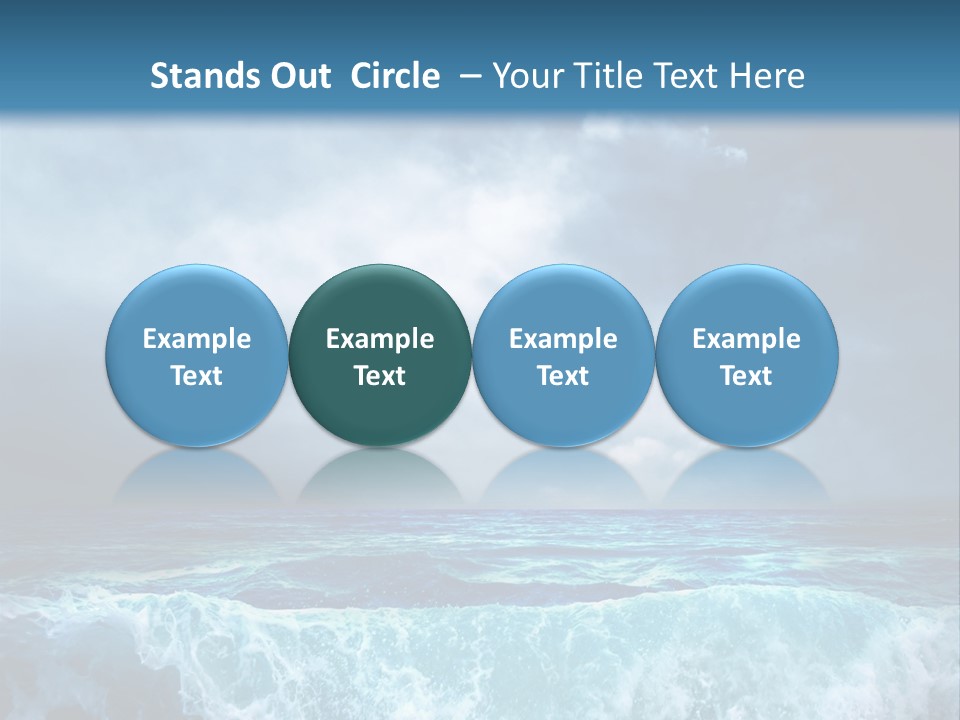 Stands Out Circle – Your Title Text Here

Example Text

Example Text

Example Text

Example Text